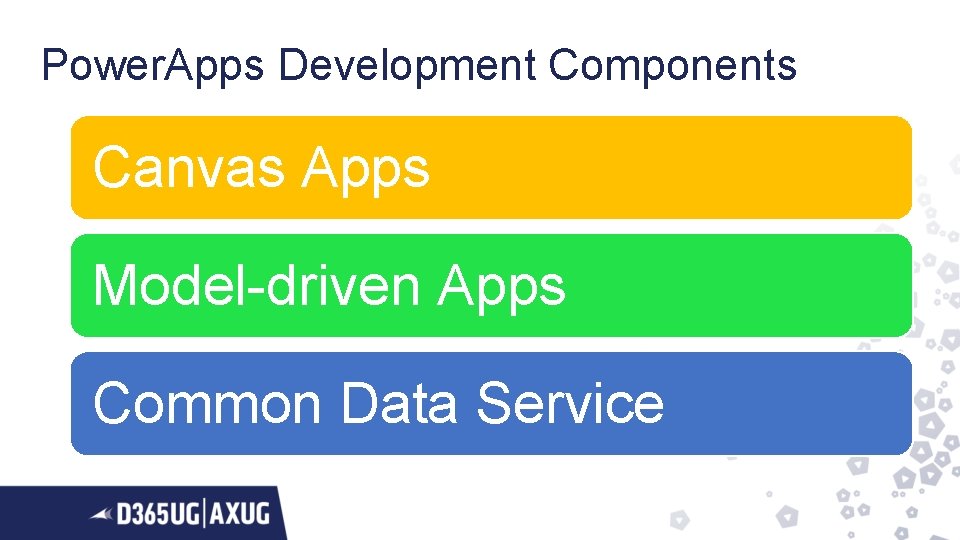 PowerApps Development Components

Canvas Apps

Model-driven Apps

Common Data Service

D365UG | AXUG